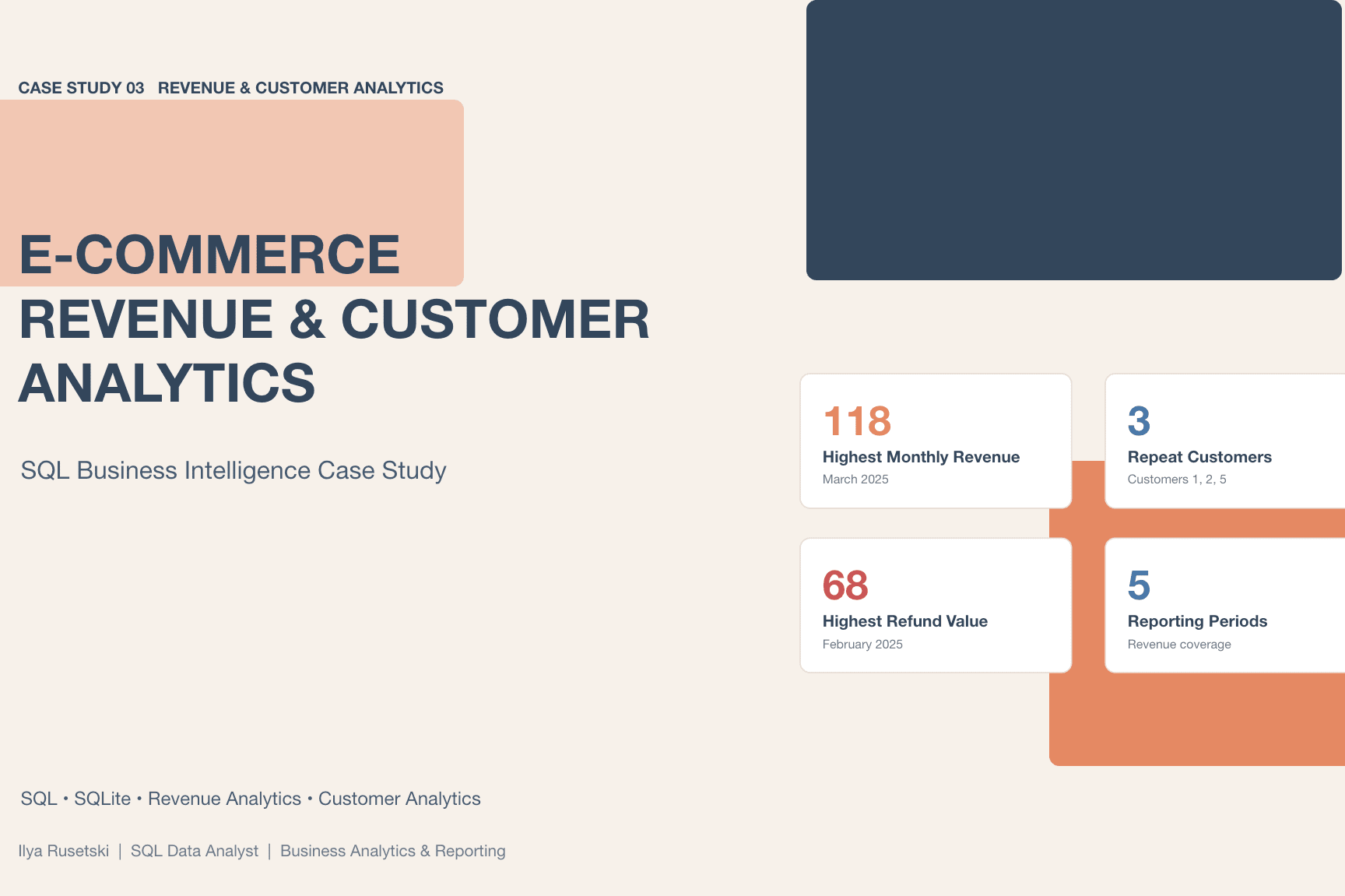 CASE STUDY 03 REVENUE & CUSTOMER ANALYTICS

E-COMMERCE REVENUE & CUSTOMER ANALYTICS

SQL Business Intelligence Case Study

118
Highest Monthly Revenue
March 2025

3
Repeat Customers
Customers 1, 2, 5

68
Highest Refund Value
February 2025

5
Reporting Periods
Revenue coverage

SQL • SQLite • Revenue Analytics • Customer Analytics

Ilya Rusetski | SQL Data Analyst | Business Analytics & Reporting